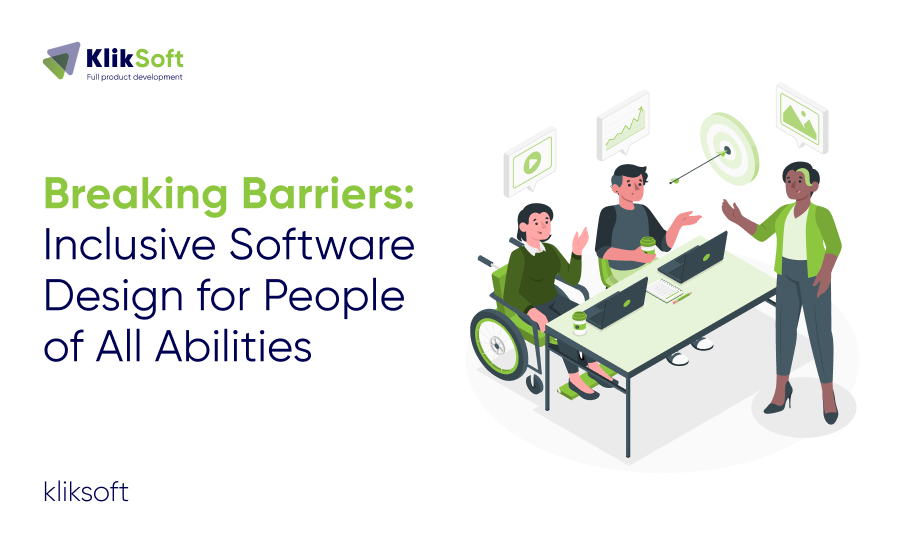 KlikSoft
Full product development

Breaking Barriers: Inclusive Software Design for People of All Abilities

kliksoft